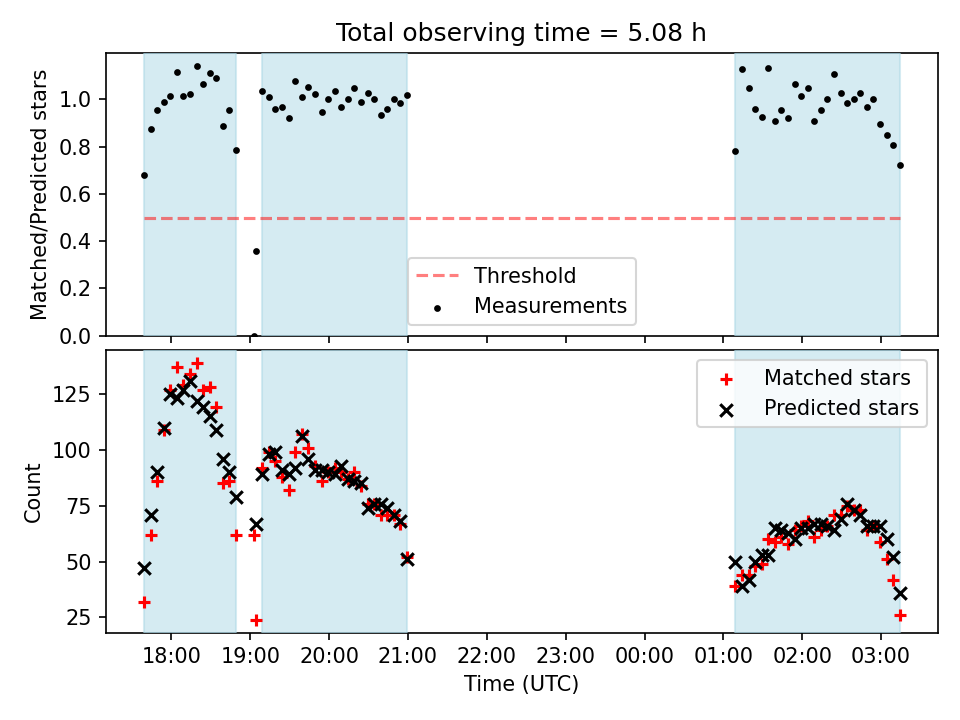 Total observing time = 5.08 h

Matched/Predicted stars

1.0
0.8
0.6
0.4
0.2
0.0

Threshold
Measurements

Count

125
100
75
50
25

Matched stars
Predicted stars

18:00 19:00 20:00 21:00 22:00 23:00 00:00 01:00 02:00 03:00

Time (UTC)